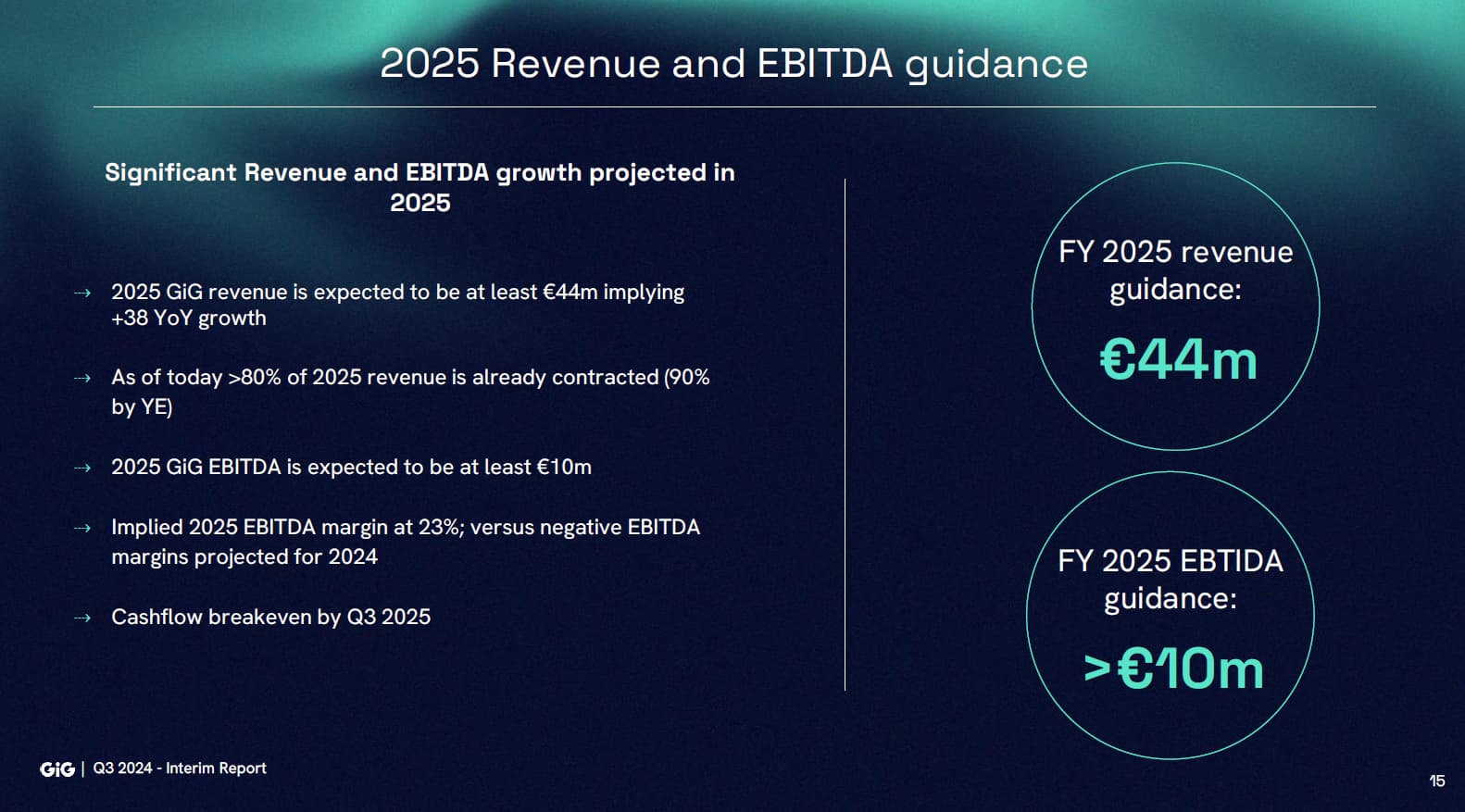 2025 Revenue and EBITDA guidance

Significant Revenue and EBITDA growth projected in 2025

→ 2025 GiG revenue is expected to be at least €44m implying +38 YoY growth

→ As of today >80% of 2025 revenue is already contracted (90% by YE)

→ 2025 GiG EBITDA is expected to be at least €10m

→ Implied 2025 EBITDA margin at 23%; versus negative EBITDA margins projected for 2024

→ Cashflow breakeven by Q3 2025

FY 2025 revenue guidance:

€44m

FY 2025 EBTIDA guidance:

>€10m

GiG | Q3 2024 - Interim Report

15